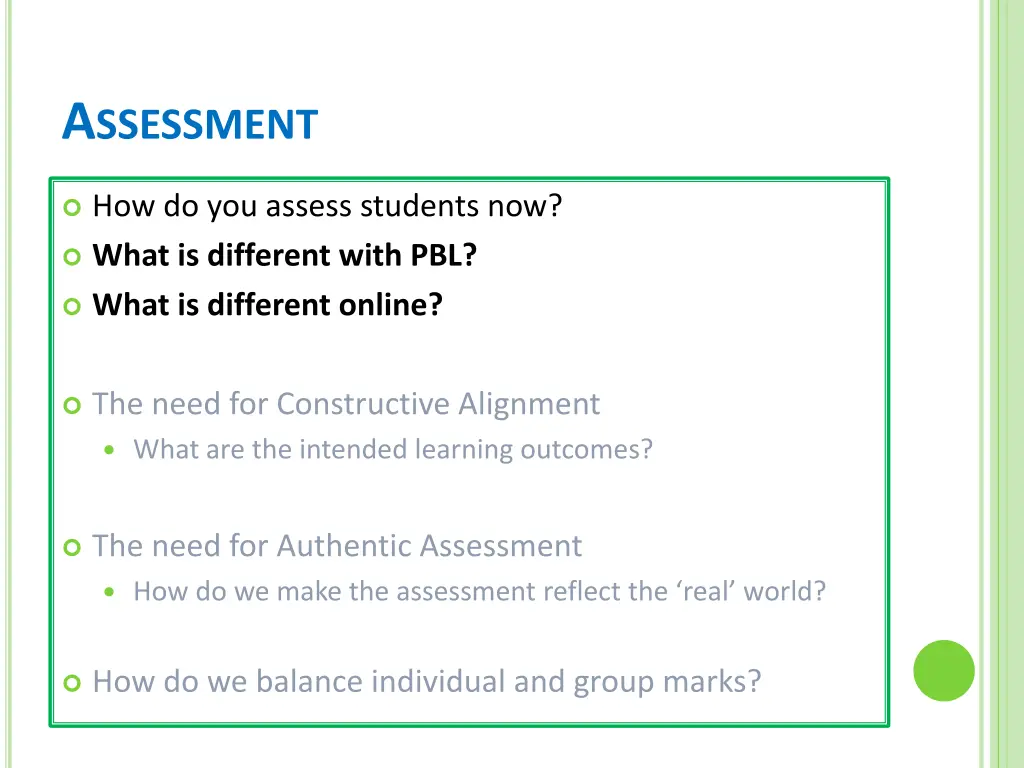 ASSESSMENT

How do you assess students now?

What is different with PBL?

What is different online?

The need for Constructive Alignment

What are the intended learning outcomes?

The need for Authentic Assessment

How do we make the assessment reflect the ‘real’ world?

How do we balance individual and group marks?